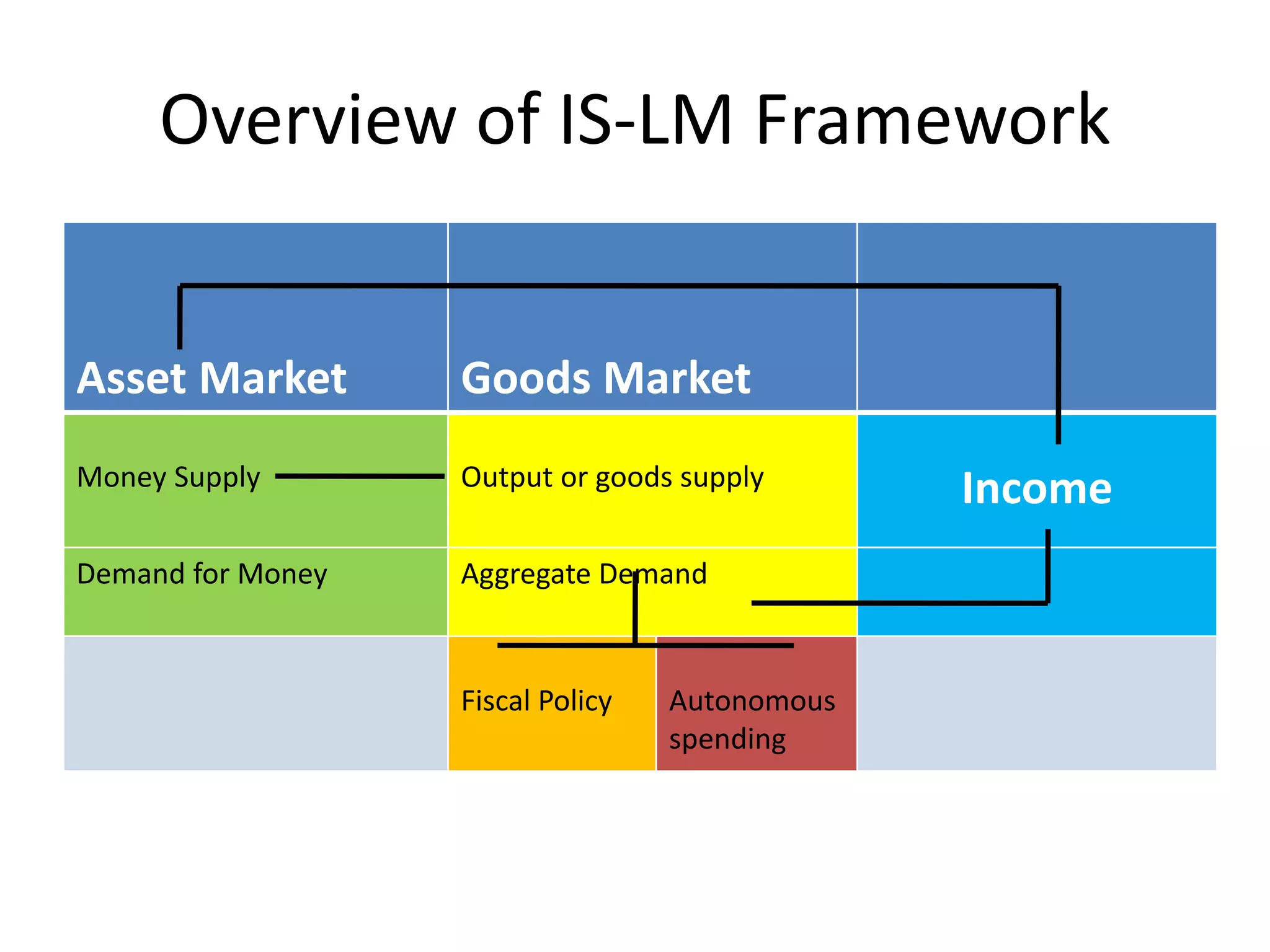 Overview of IS-LM Framework

| Asset Market | Goods Market | |
|---|---|---|
| Money Supply | Output or goods supply | Income |
| Demand for Money | Aggregate Demand | |
| | Fiscal Policy / Autonomous spending | |